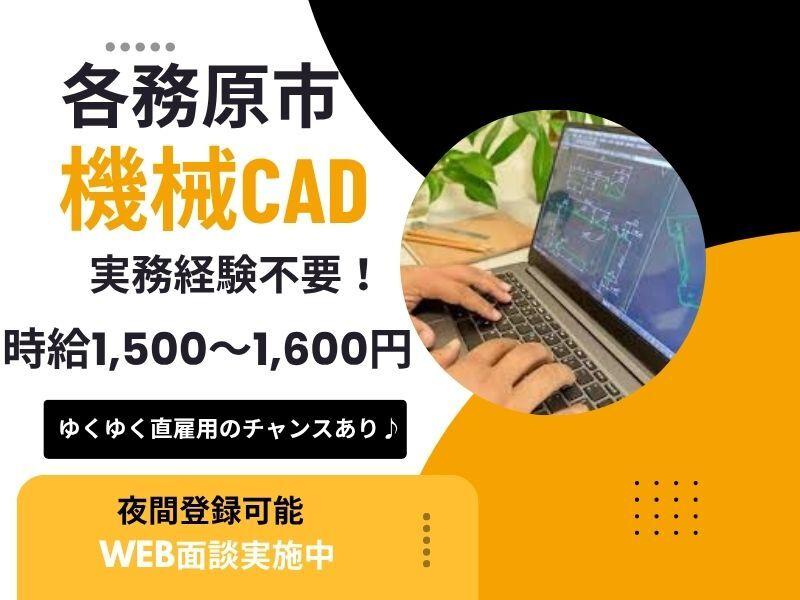 各務原市
機械CAD
実務経験不要！
時給1,500～1,600円

ゆくゆく直雇用のチャンスあり♪

夜間登録可能
WEB面談実施中